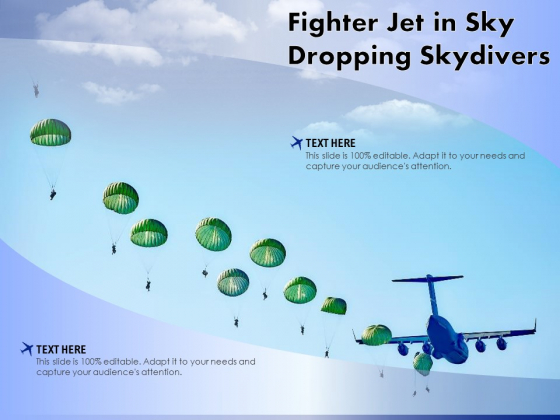 Fighter Jet in Sky Dropping Skydivers

TEXT HERE
This slide is 100% editable. Adapt it to your needs and capture your audience's attention.

TEXT HERE
This slide is 100% editable. Adapt it to your needs and capture your audience's attention.